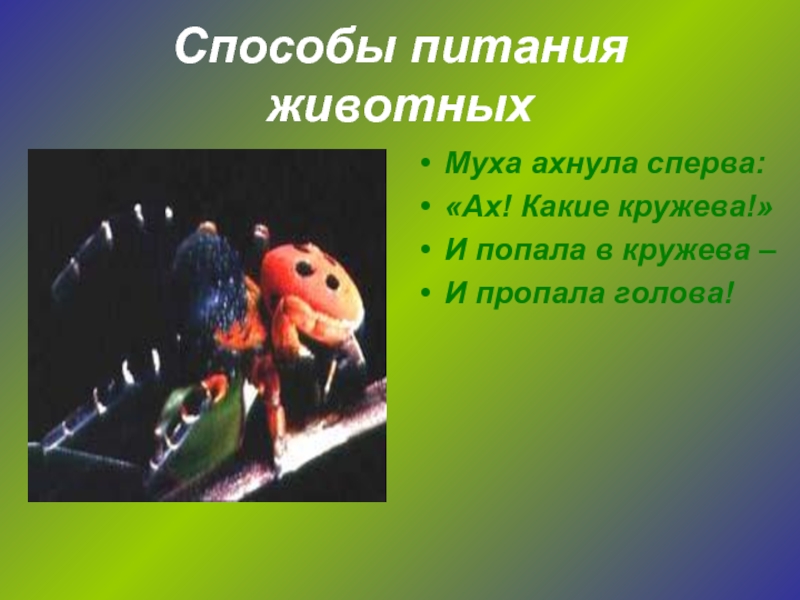 Способы питания животных

• Муха ахнула сперва:
• «Ах! Какие кружева!»
• И попала в кружева –
• И пропала голова!